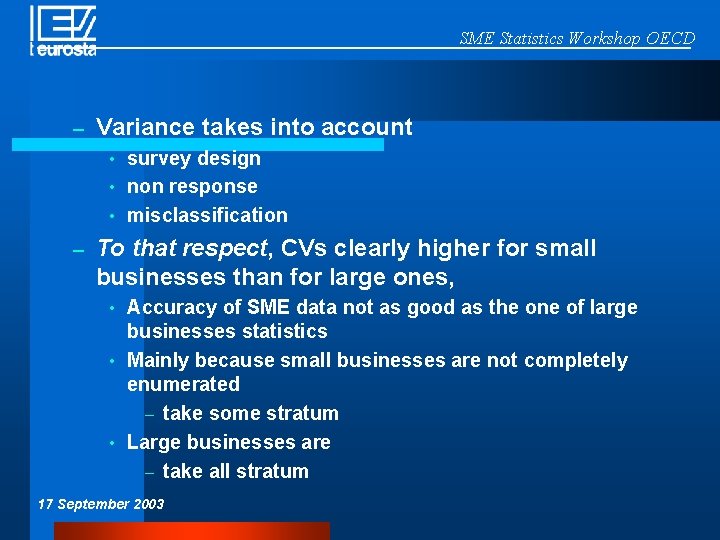 eurosta

SME Statistics Workshop OECD

– Variance takes into account
• survey design
• non response
• misclassification

– To that respect, CVs clearly higher for small businesses than for large ones,
• Accuracy of SME data not as good as the one of large businesses statistics
• Mainly because small businesses are not completely enumerated
– take some stratum
• Large businesses are
– take all stratum

17 September 2003